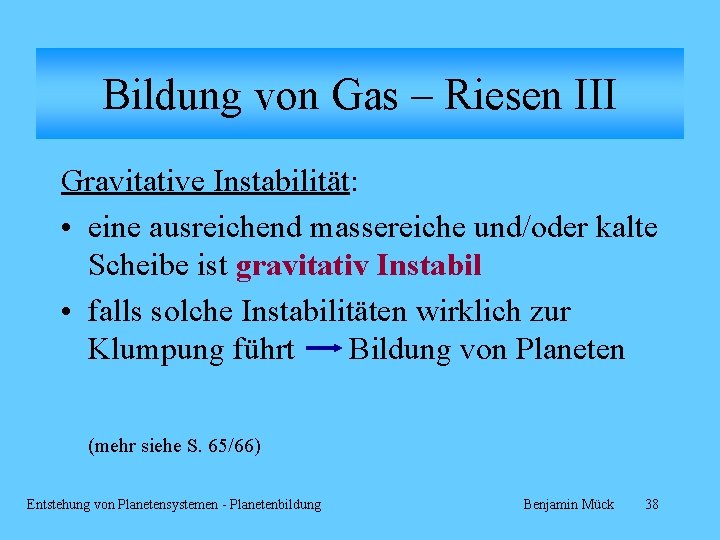 Bildung von Gas – Riesen III

Gravitative Instabilität:

• eine ausreichend massereiche und/oder kalte Scheibe ist gravitativ Instabil

• falls solche Instabilitäten wirklich zur Klumpung führt → Bildung von Planeten

(mehr siehe S. 65/66)

Entstehung von Planetensystemen - Planetenbildung Benjamin Mück 38